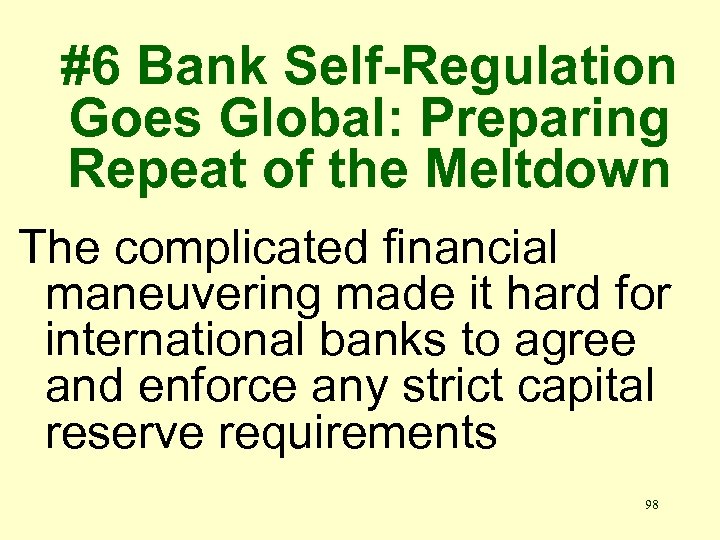 #6 Bank Self-Regulation Goes Global: Preparing Repeat of the Meltdown

The complicated financial maneuvering made it hard for international banks to agree and enforce any strict capital reserve requirements

98